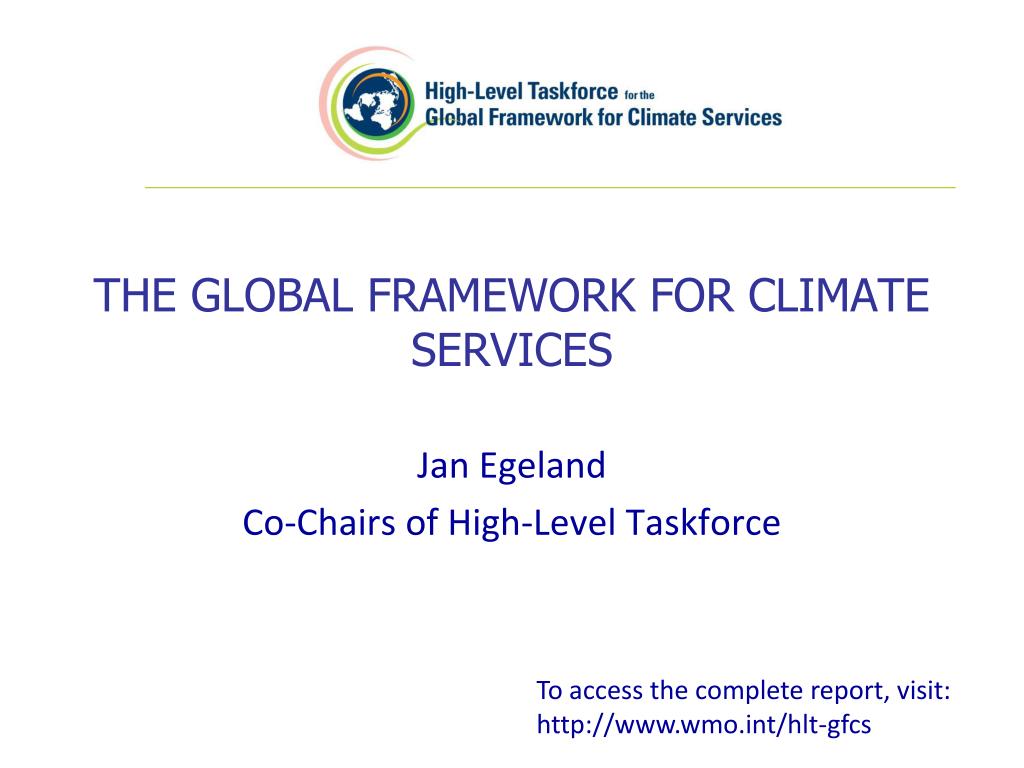 High-Level Taskforce for the
Global Framework for Climate Services

THE GLOBAL FRAMEWORK FOR CLIMATE SERVICES

Jan Egeland

Co-Chairs of High-Level Taskforce

To access the complete report, visit:
http://www.wmo.int/hlt-gfcs